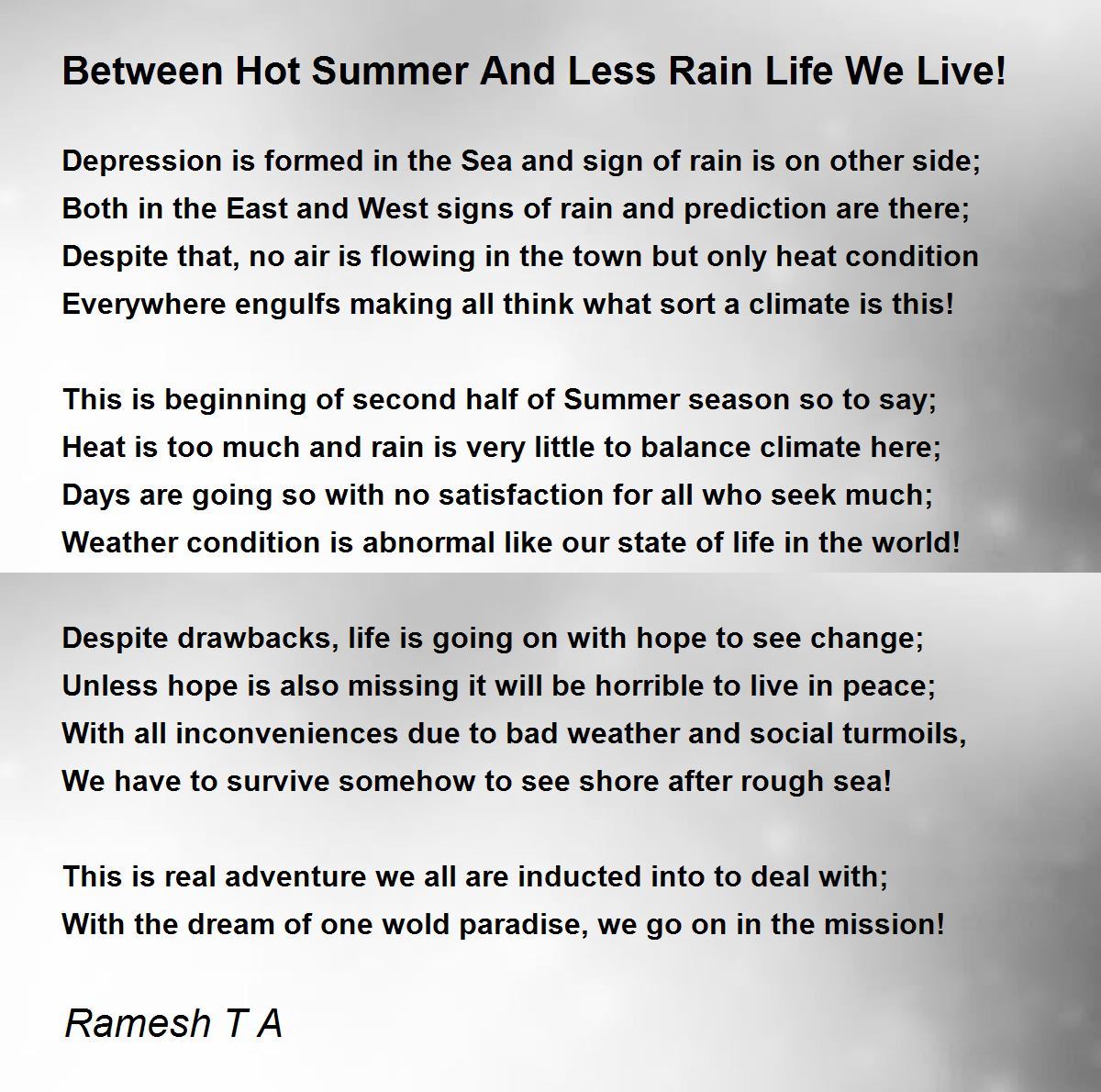 Between Hot Summer And Less Rain Life We Live!

Depression is formed in the Sea and sign of rain is on other side;
Both in the East and West signs of rain and prediction are there;
Despite that, no air is flowing in the town but only heat condition
Everywhere engulfs making all think what sort a climate is this!

This is beginning of second half of Summer season so to say;
Heat is too much and rain is very little to balance climate here;
Days are going so with no satisfaction for all who seek much;
Weather condition is abnormal like our state of life in the world!

Despite drawbacks, life is going on with hope to see change;
Unless hope is also missing it will be horrible to live in peace;
With all inconveniences due to bad weather and social turmoils,
We have to survive somehow to see shore after rough sea!

This is real adventure we all are inducted into to deal with;
With the dream of one wold paradise, we go on in the mission!

Ramesh T A